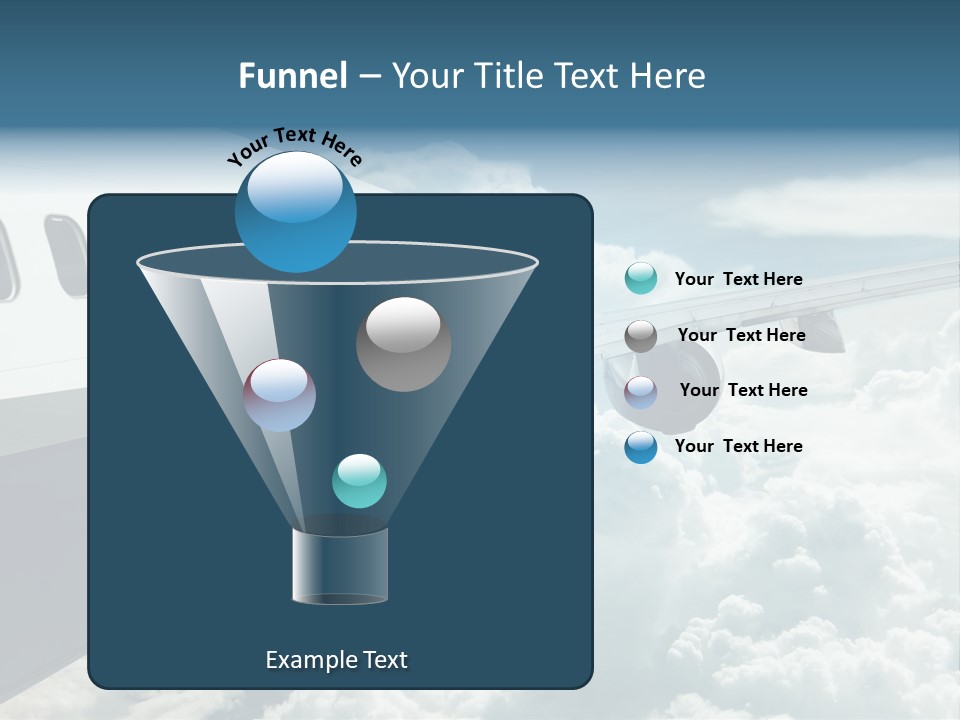 Funnel – Your Title Text Here

Your Text Here

Your Text Here

Your Text Here

Your Text Here

Your Text Here

Example Text